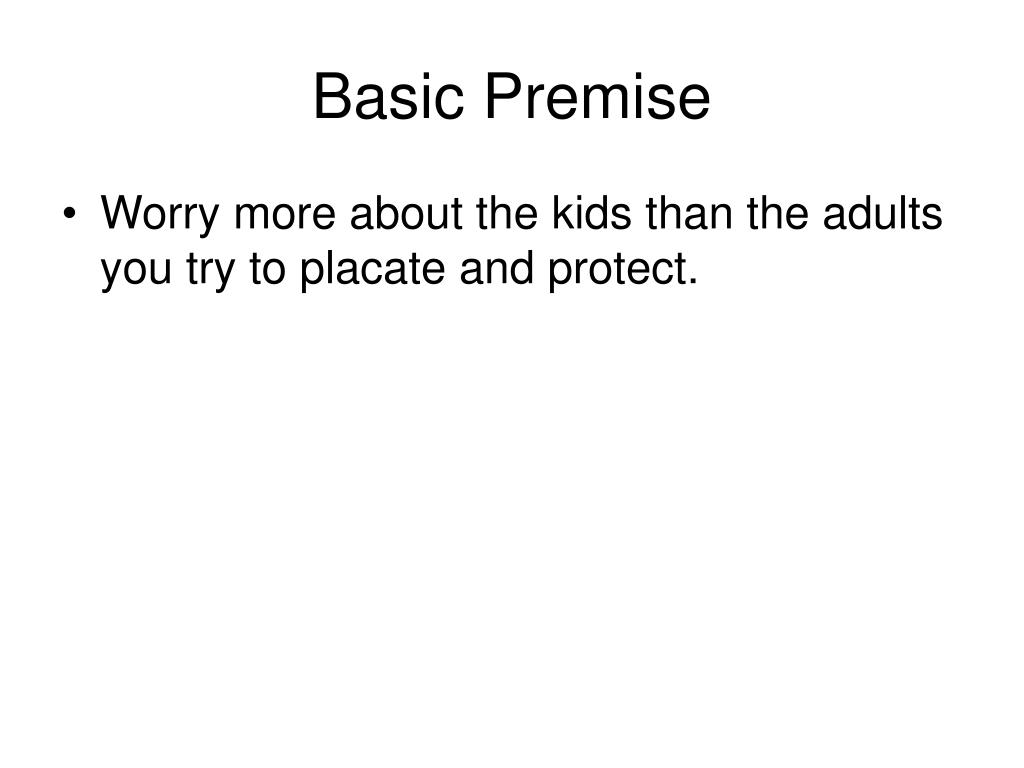 Basic Premise

• Worry more about the kids than the adults you try to placate and protect.